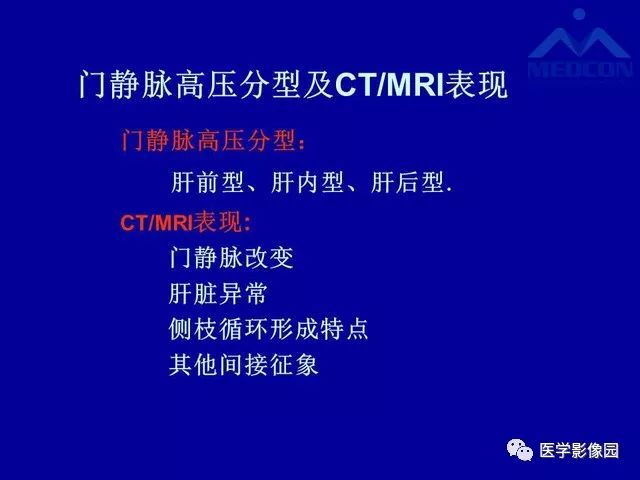 MEDCON

门静脉高压分型及CT/MRI表现

门静脉高压分型：

肝前型、肝内型、肝后型.

CT/MRI表现:

门静脉改变
肝脏异常
侧枝循环形成特点
其他间接征象

医学影像园